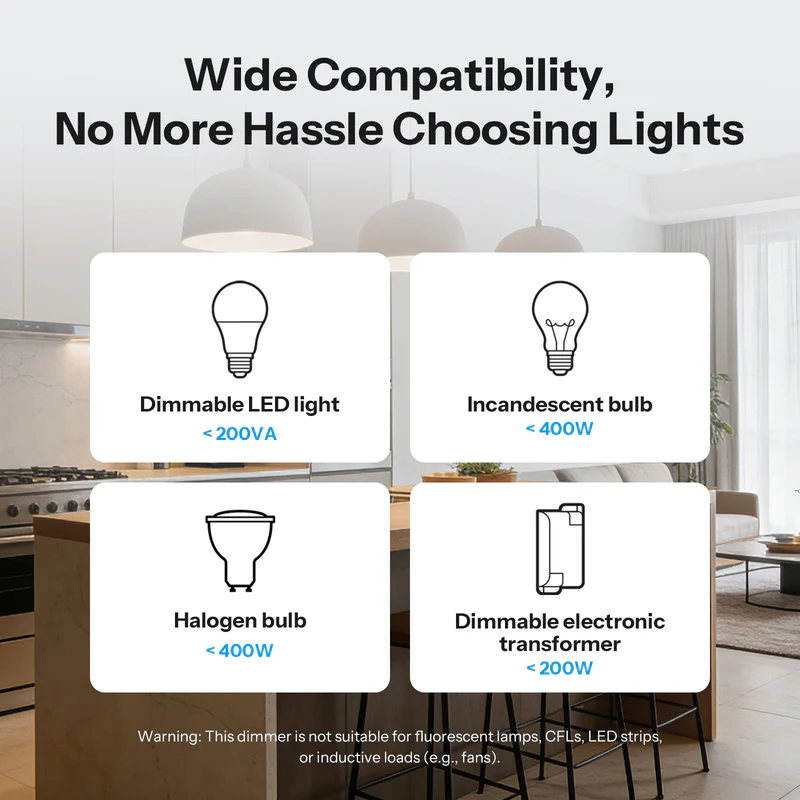 Wide Compatibility,
No More Hassle Choosing Lights

Dimmable LED light
< 200VA

Incandescent bulb
< 400W

Halogen bulb
< 400W

Dimmable electronic transformer
< 200W

Warning: This dimmer is not suitable for fluorescent lamps, CFLs, LED strips, or inductive loads (e.g., fans).